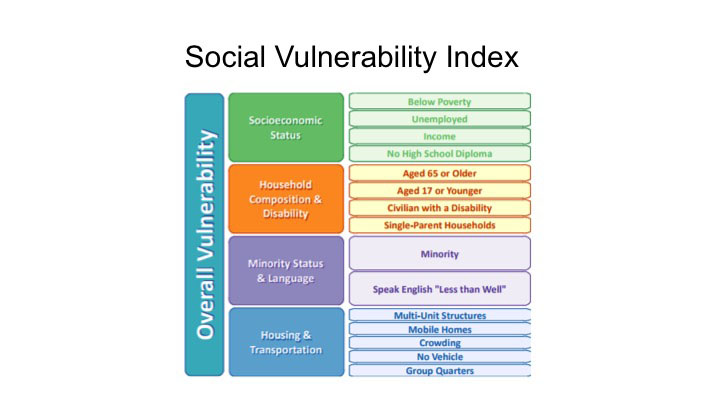 Social Vulnerability Index

Overall Vulnerability

Socioeconomic Status

Below Poverty
Unemployed
Income
No High School Diploma

Household Composition & Disability

Aged 65 or Older
Aged 17 or Younger
Civilian with a Disability
Single-Parent Households

Minority Status & Language

Minority
Speak English "Less than Well"

Housing & Transportation

Multi-Unit Structures
Mobile Homes
Crowding
No Vehicle
Group Quarters